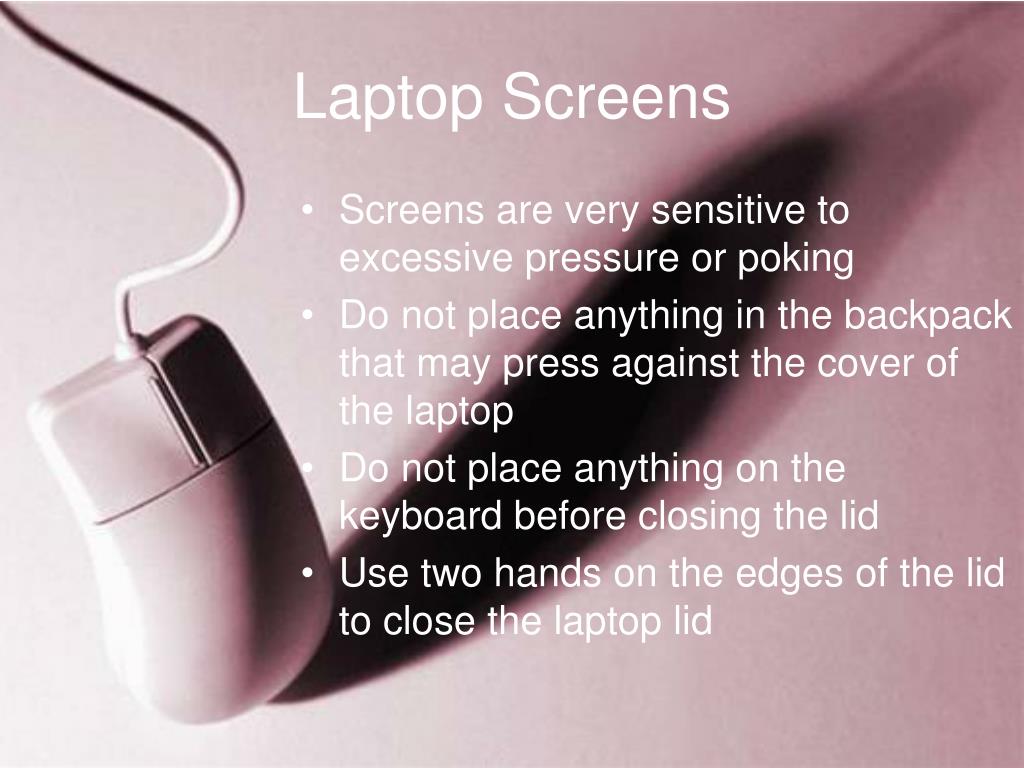 Laptop Screens

• Screens are very sensitive to excessive pressure or poking
• Do not place anything in the backpack that may press against the cover of the laptop
• Do not place anything on the keyboard before closing the lid
• Use two hands on the edges of the lid to close the laptop lid